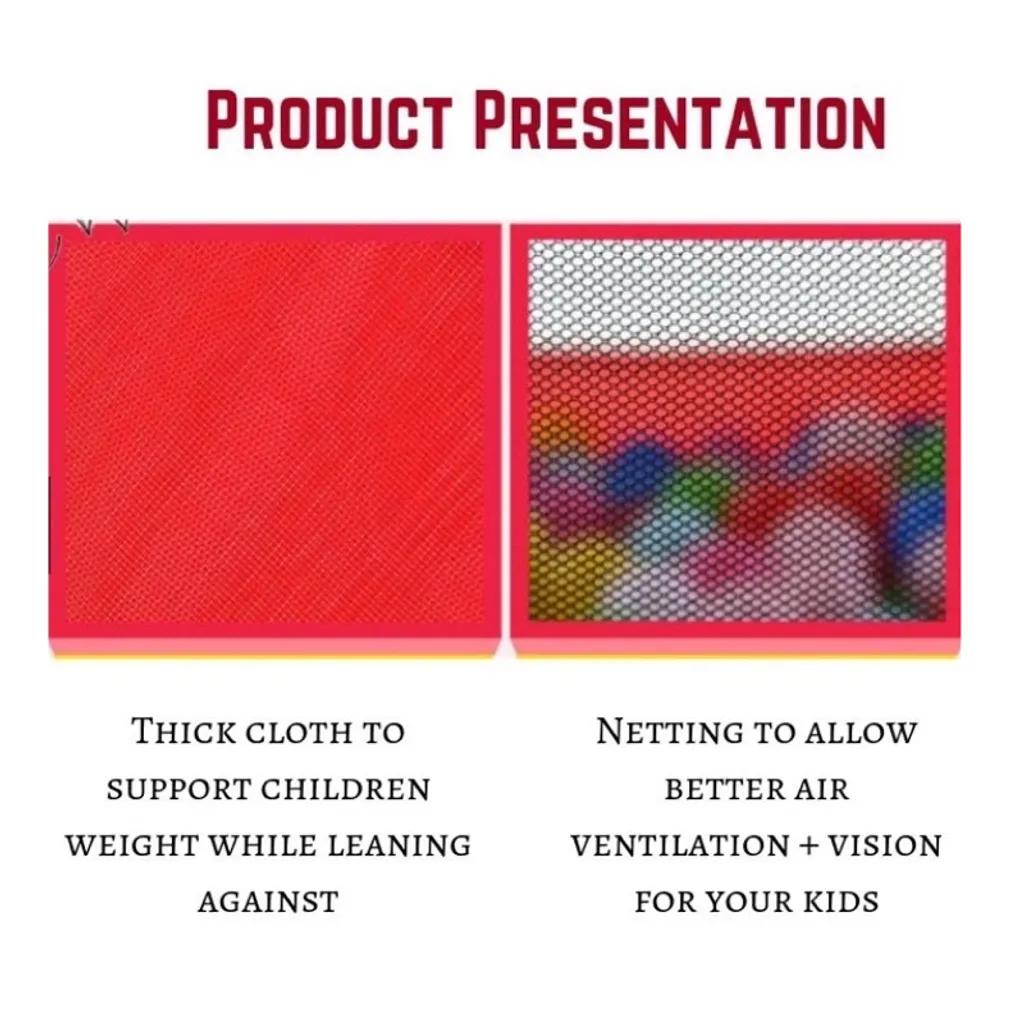 PRODUCT PRESENTATION

THICK CLOTH TO SUPPORT CHILDREN WEIGHT WHILE LEANING AGAINST

NETTING TO ALLOW BETTER AIR VENTILATION + VISION FOR YOUR KIDS